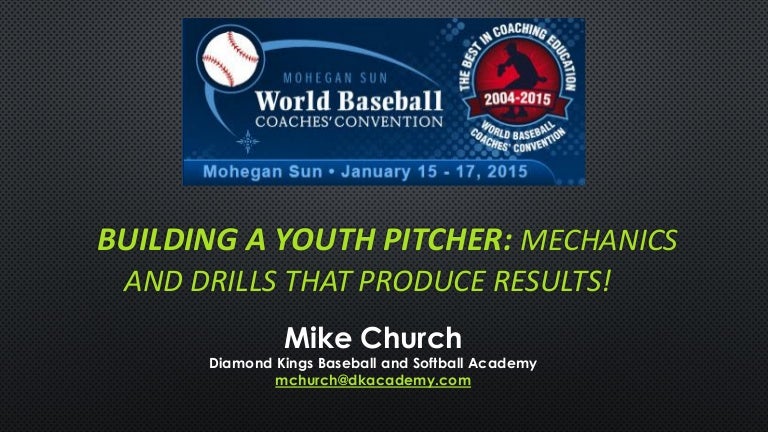 MOHEGAN SUN
World Baseball
COACHES' CONVENTION

THE BEST IN COACHING EDUCATION
2004-2015
WORLD BASEBALL COACHES' CONVENTION

Mohegan Sun • January 15 - 17, 2015

BUILDING A YOUTH PITCHER: MECHANICS AND DRILLS THAT PRODUCE RESULTS!

Mike Church
Diamond Kings Baseball and Softball Academy
mchurch@dkacademy.com